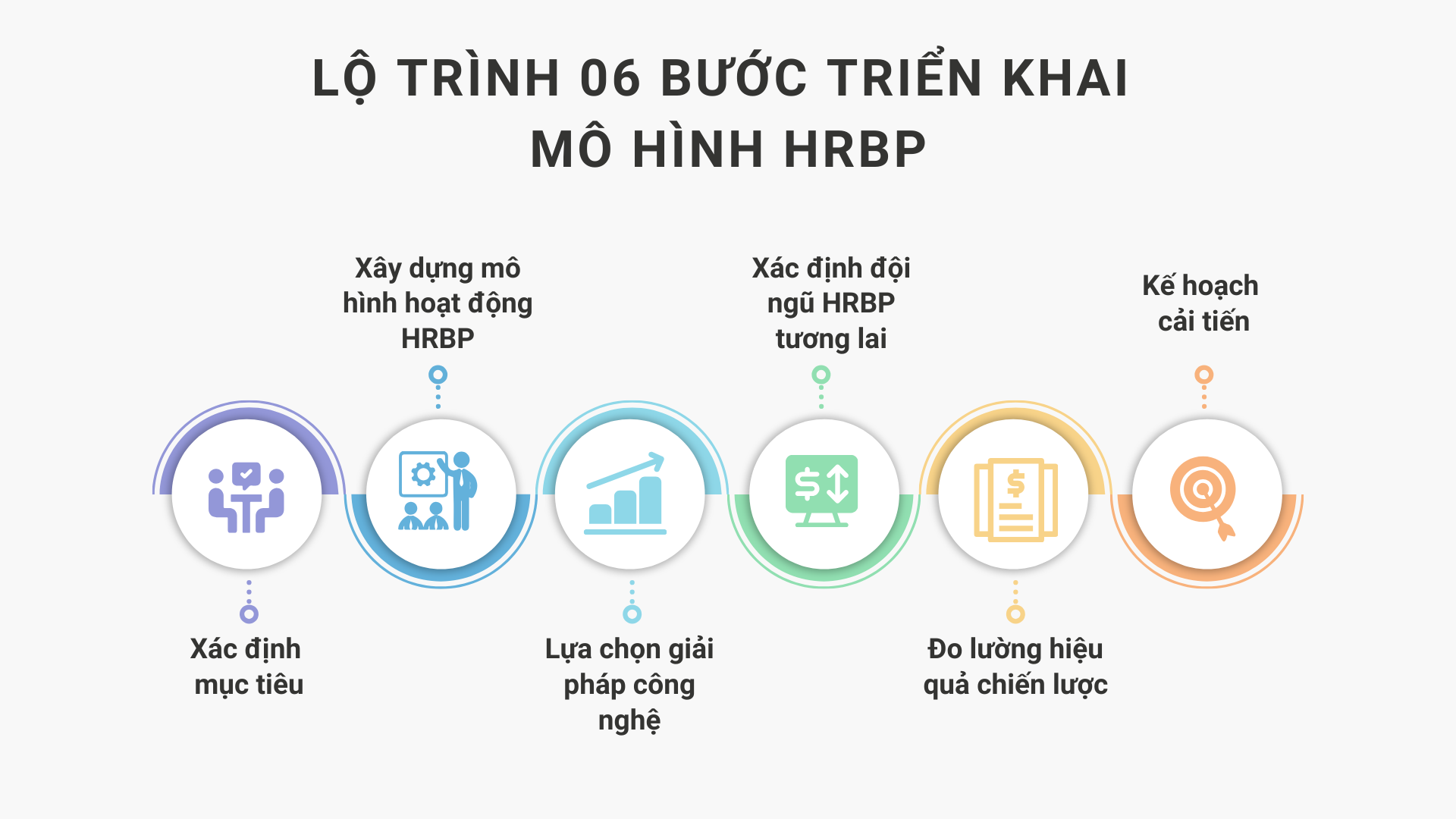 LỘ TRÌNH 06 BƯỚC TRIỂN KHAI MÔ HÌNH HRBP

Xác định mục tiêu

Xây dựng mô hình hoạt động HRBP

Lựa chọn giải pháp công nghệ

Xác định đội ngũ HRBP tương lai

Đo lường hiệu quả chiến lược

Kế hoạch cải tiến